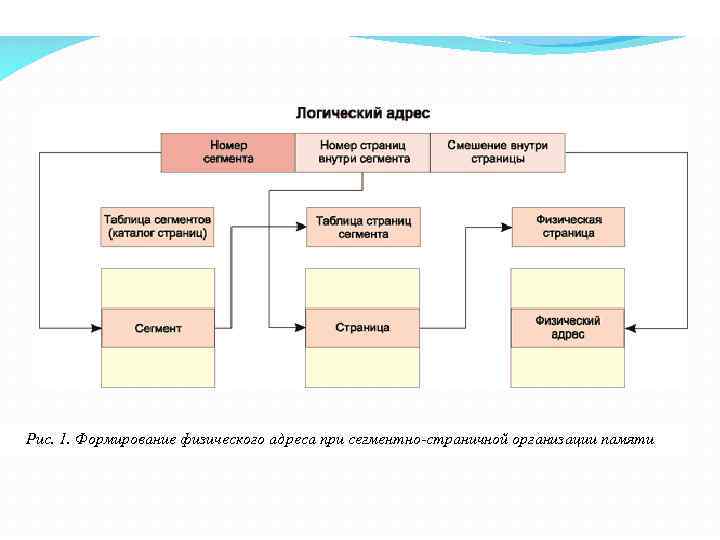 Логический адрес

Номер сегмента

Номер страниц внутри сегмента

Смешение внутри страницы

Таблица сегментов (каталог страниц)

Таблица страниц сегмента

Физическая страница

Сегмент

Страница

Физический адрес

Рис. 1. Формирование физического адреса при сегментно-страничной организации памяти